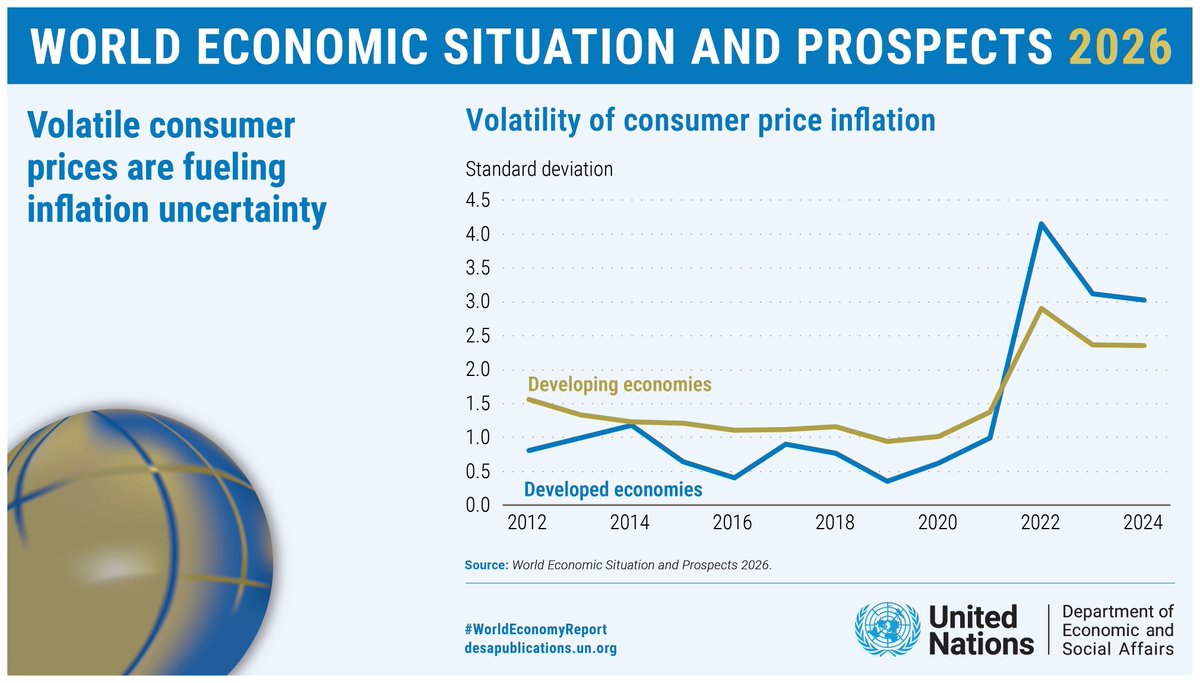 WORLD ECONOMIC SITUATION AND PROSPECTS 2026

Volatile consumer prices are fueling inflation uncertainty

Volatility of consumer price inflation

Standard deviation

4.5
4.0
3.5
3.0
2.5
2.0
1.5
1.0
0.5
0.0

Developing economies

Developed economies

2012 2014 2016 2018 2020 2022 2024

Source: World Economic Situation and Prospects 2026.

#WorldEconomyReport
desapublications.un.org

United Nations

Department of Economic and Social Affairs